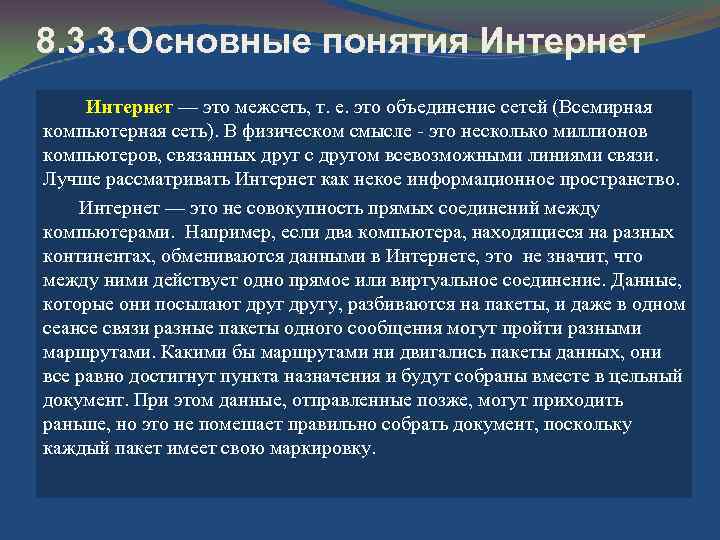 8.3.3.Основные понятия Интернет

Интернет — это межсеть, т. е. это объединение сетей (Всемирная компьютерная сеть). В физическом смысле - это несколько миллионов компьютеров, связанных друг с другом всевозможными линиями связи. Лучше рассматривать Интернет как некое информационное пространство.

Интернет — это не совокупность прямых соединений между компьютерами. Например, если два компьютера, находящиеся на разных континентах, обмениваются данными в Интернете, это не значит, что между ними действует одно прямое или виртуальное соединение. Данные, которые они посылают друг другу, разбиваются на пакеты, и даже в одном сеансе связи разные пакеты одного сообщения могут пройти разными маршрутами. Какими бы маршрутами ни двигались пакеты данных, они все равно достигнут пункта назначения и будут собраны вместе в цельный документ. При этом данные, отправленные позже, могут приходить раньше, но это не помешает правильно собрать документ, поскольку каждый пакет имеет свою маркировку.